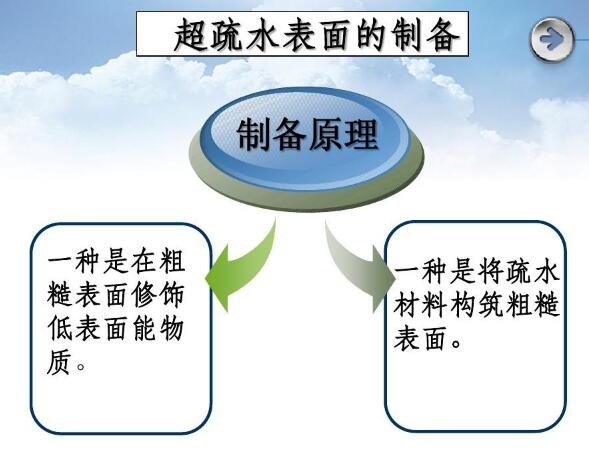 超疏水表面的制备

制备原理

一种是在粗糙表面修饰低表面能物质。

一种是将疏水材料构筑粗糙表面。